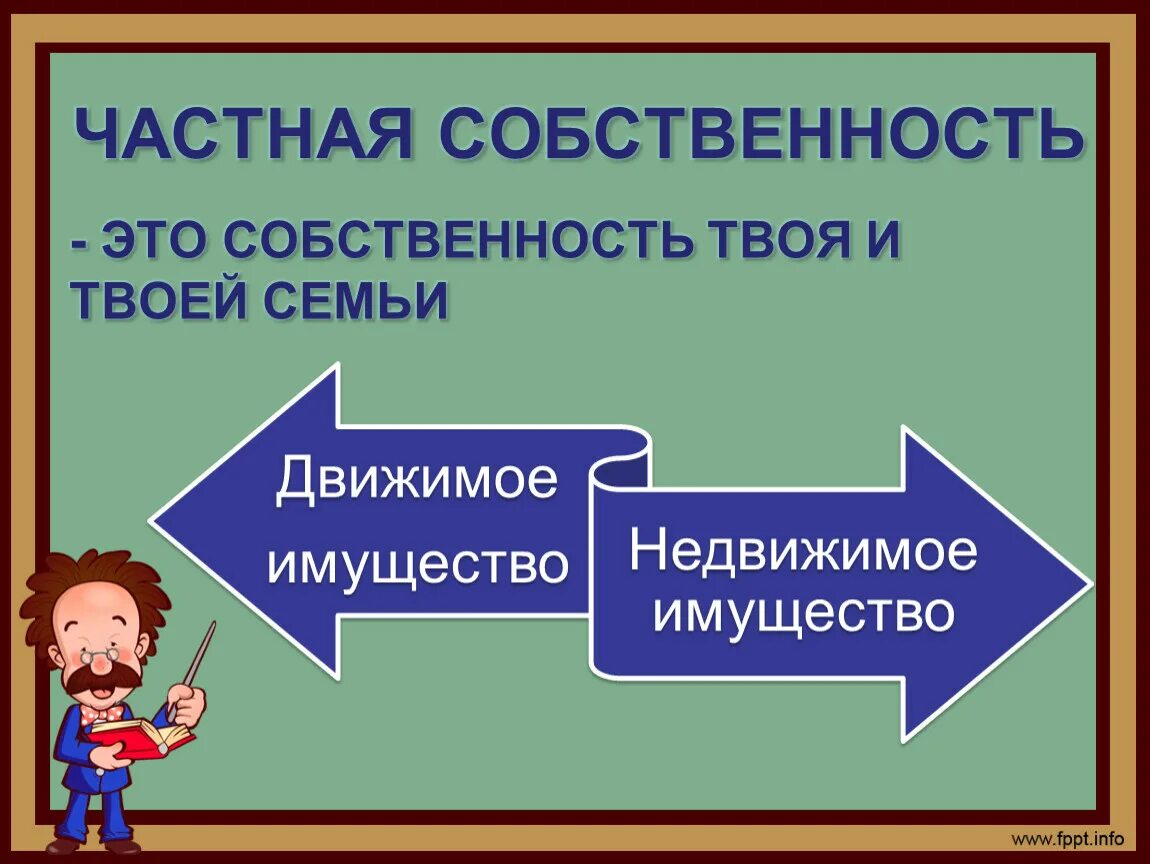 ЧАСТНАЯ СОБСТВЕННОСТЬ

- ЭТО СОБСТВЕННОСТЬ ТВОЯ И ТВОЕЙ СЕМЬИ

Движимое имущество

Недвижимое имущество

www.fppt.info